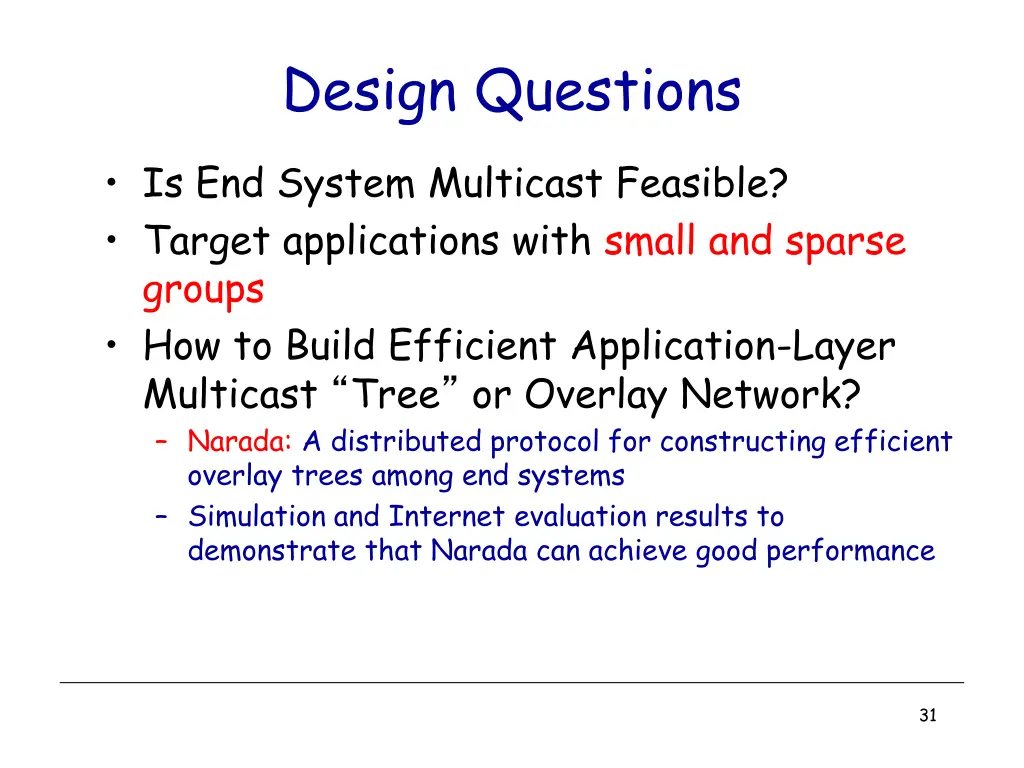 Design Questions

• Is End System Multicast Feasible?
• Target applications with small and sparse groups
• How to Build Efficient Application-Layer Multicast “Tree” or Overlay Network?
– Narada: A distributed protocol for constructing efficient overlay trees among end systems
– Simulation and Internet evaluation results to demonstrate that Narada can achieve good performance

31